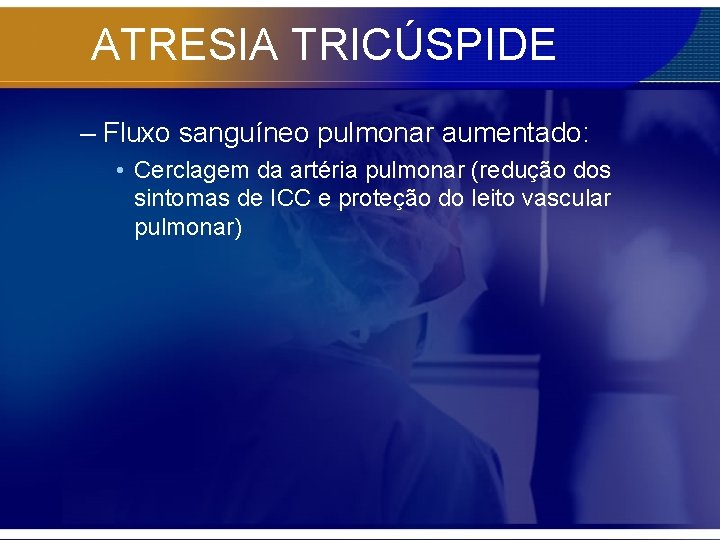 ATRESIA TRICÚSPIDE

– Fluxo sanguíneo pulmonar aumentado:

• Cerclagem da artéria pulmonar (redução dos sintomas de ICC e proteção do leito vascular pulmonar)